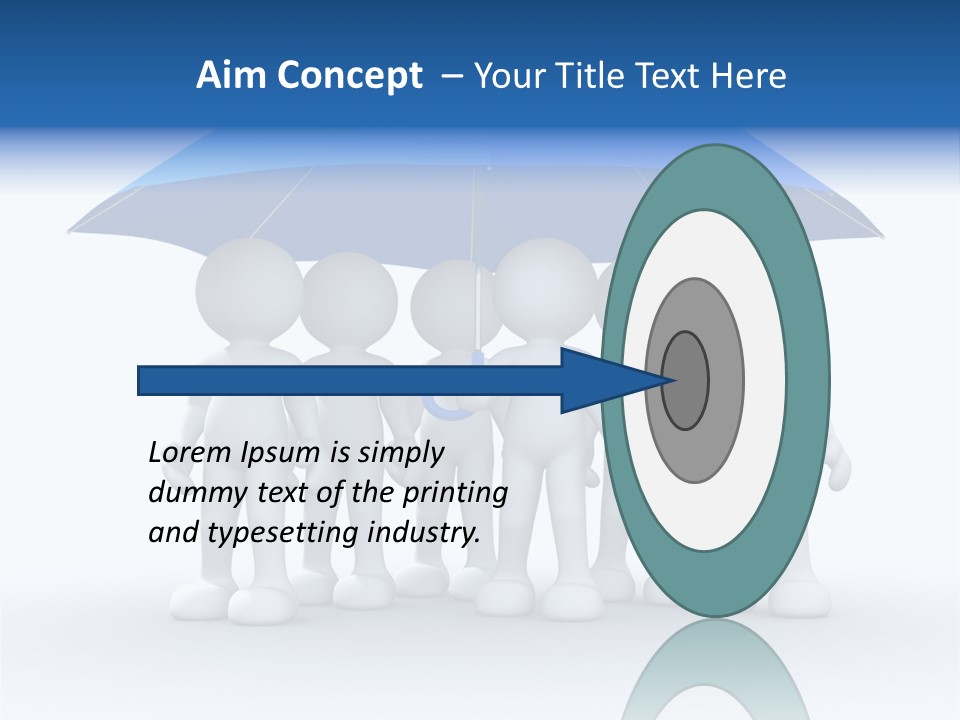 Aim Concept – Your Title Text Here

Lorem Ipsum is simply dummy text of the printing and typesetting industry.